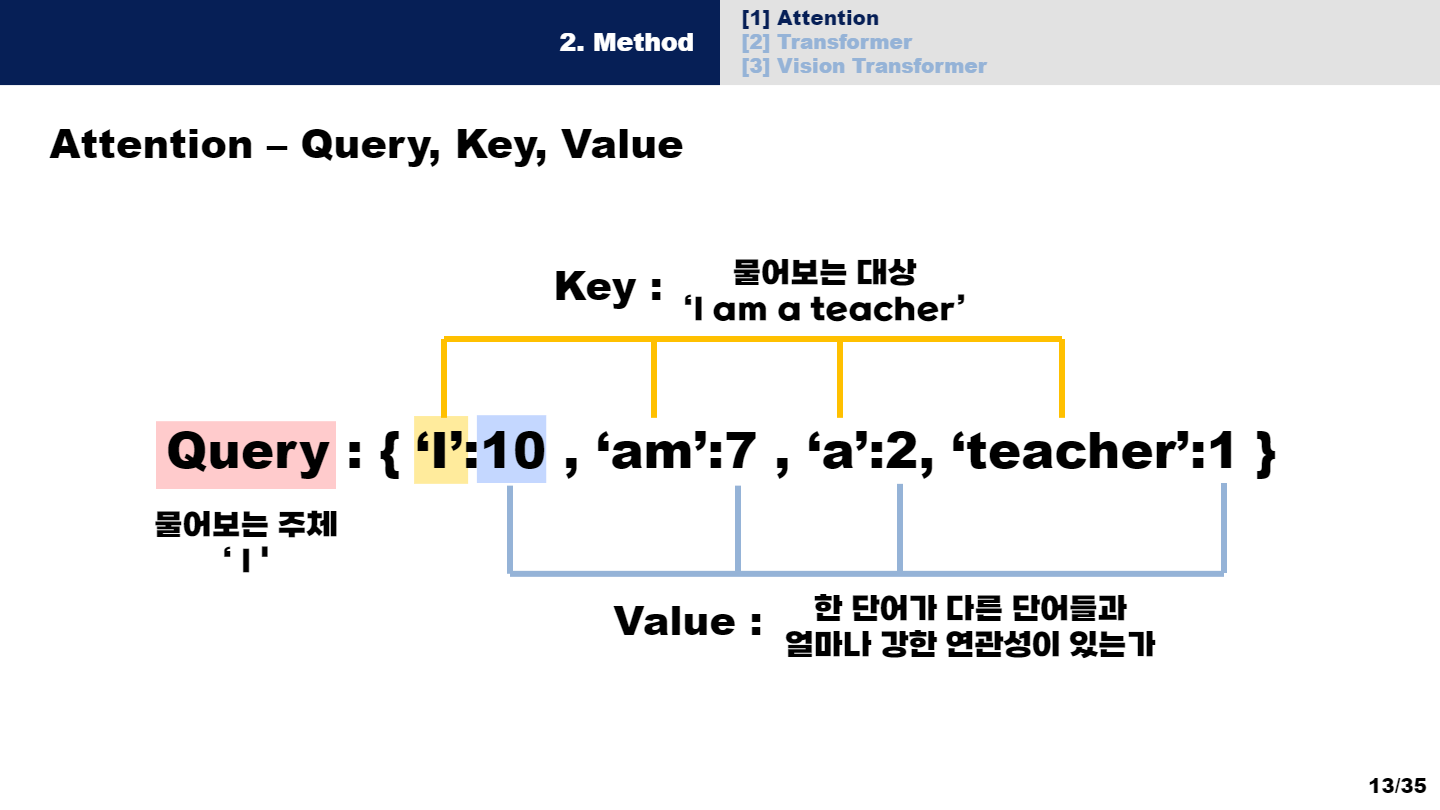 2. Method

[1] Attention
[2] Transformer
[3] Vision Transformer

Attention – Query, Key, Value

Key : 물어보는 대상
‘I am a teacher’

Query : { ‘I’:10 , ‘am’:7 , ‘a’:2, ‘teacher’:1 }

물어보는 주체
‘ I ’

Value : 한 단어가 다른 단어들과
얼마나 강한 연관성이 있는가

13/35